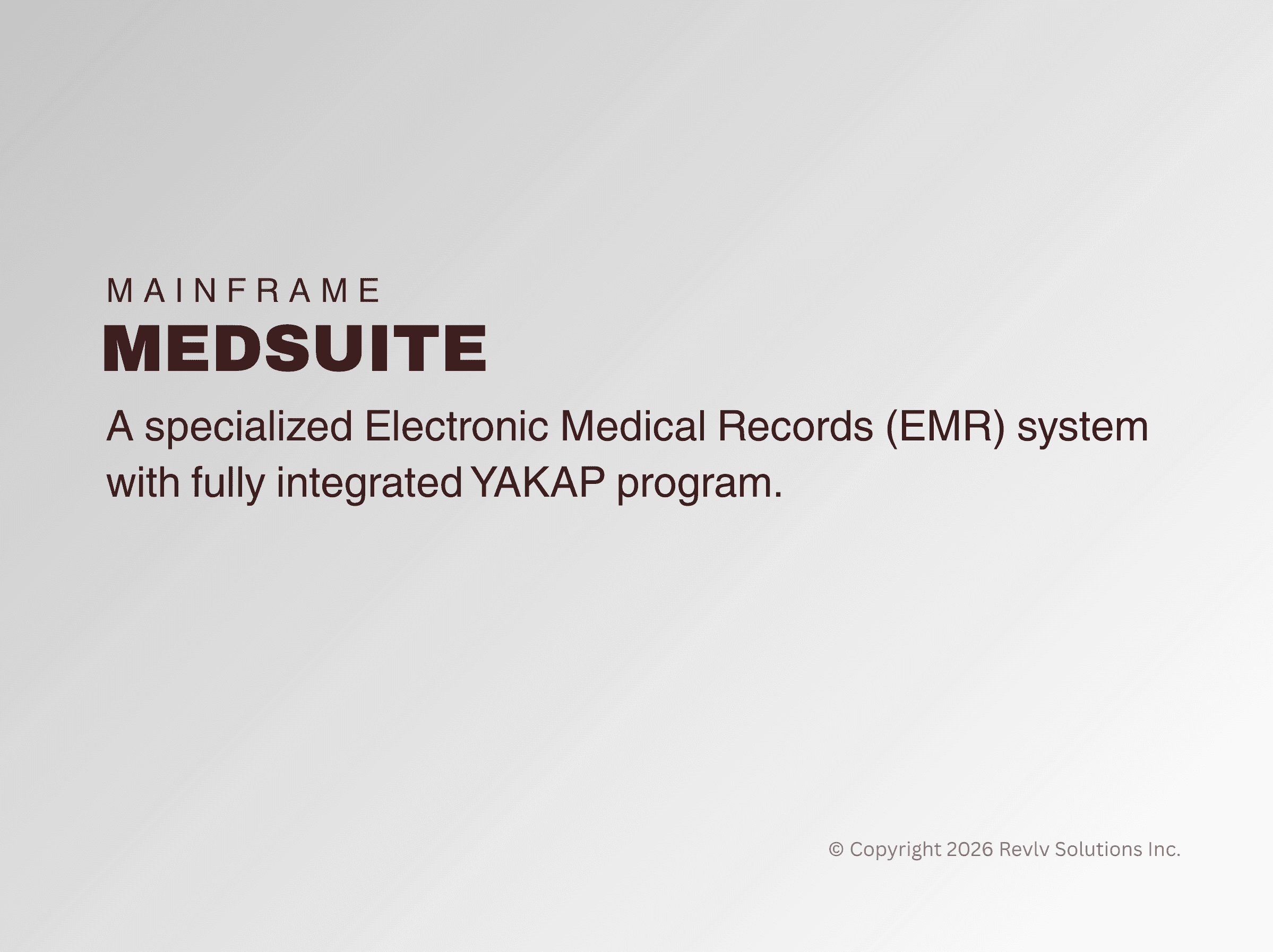 MAINFRAME
MEDSUITE

A specialized Electronic Medical Records (EMR) system with fully integrated YAKAP program.

© Copyright 2026 Revlv Solutions Inc.